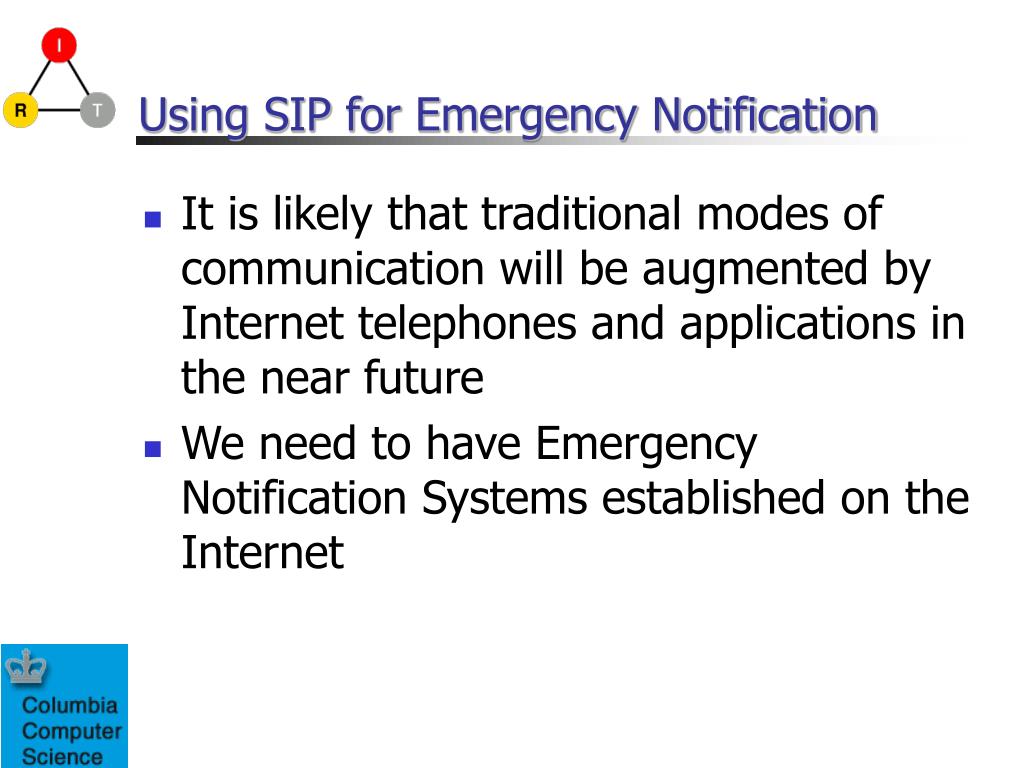 I
R
T

Using SIP for Emergency Notification

It is likely that traditional modes of communication will be augmented by Internet telephones and applications in the near future

We need to have Emergency Notification Systems established on the Internet

Columbia
Computer
Science